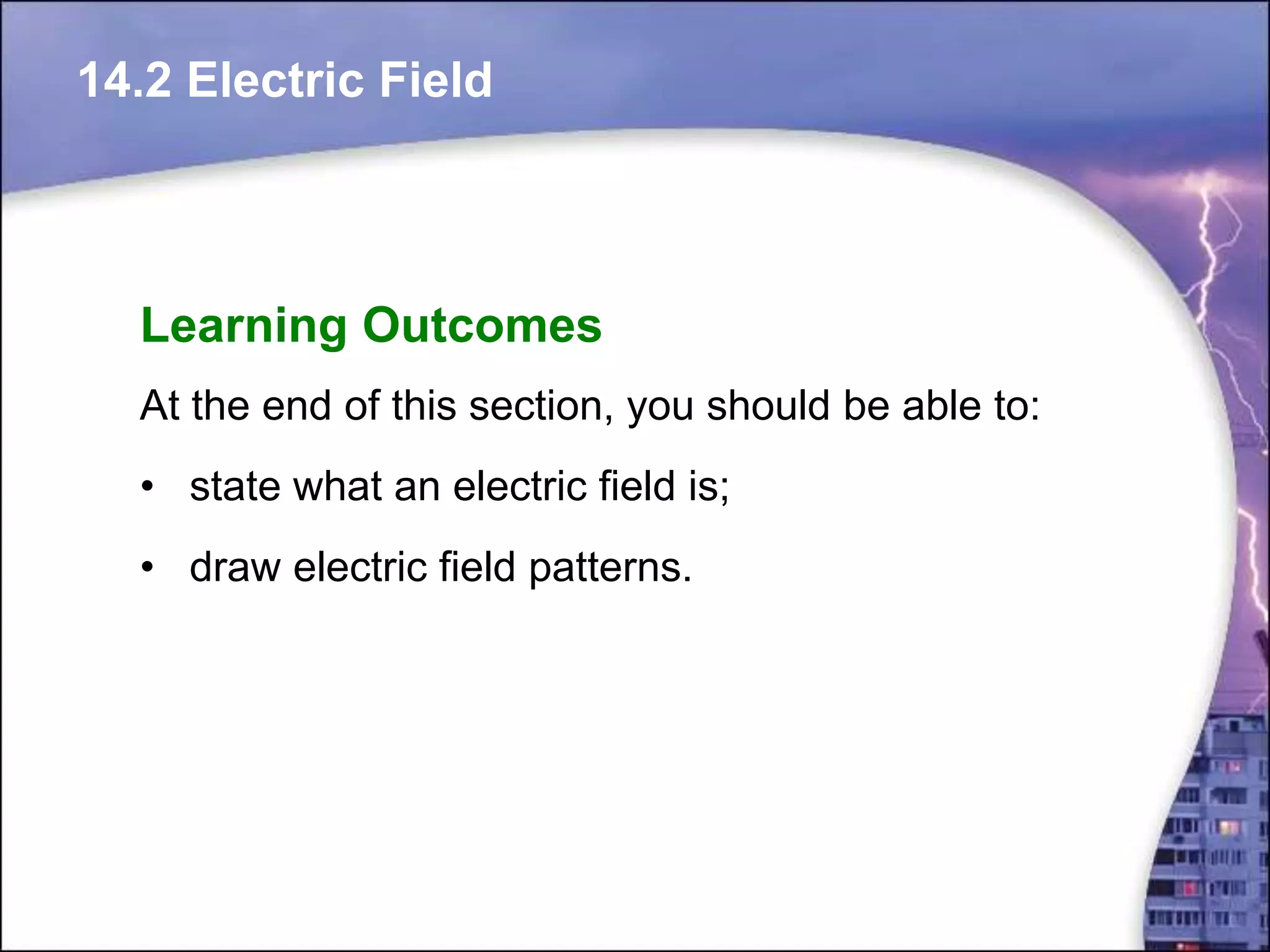 14.2 Electric Field

Learning Outcomes

At the end of this section, you should be able to:

• state what an electric field is;

• draw electric field patterns.